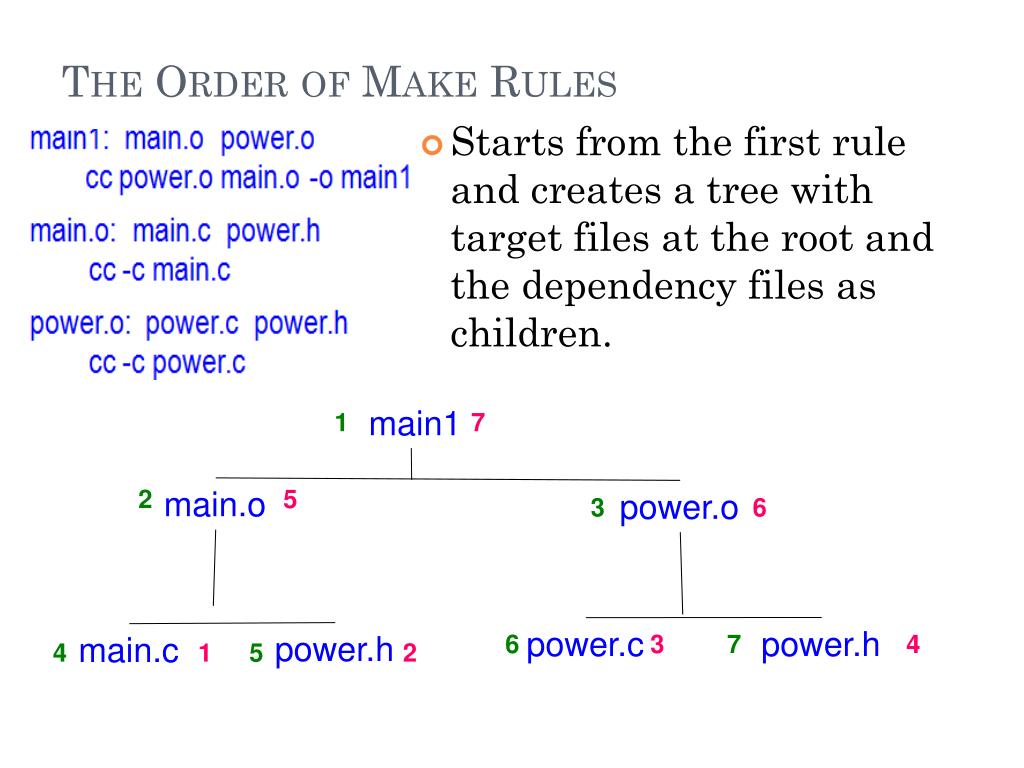 THE ORDER OF MAKE RULES

main1: main.o power.o
cc power.o main.o -o main1

main.o: main.c power.h
cc -c main.c

power.o: power.c power.h
cc -c power.c

Starts from the first rule and creates a tree with target files at the root and the dependency files as children.

1 main1 7

2 main.o 5

3 power.o 6

4 main.c 1 5 power.h 2

6 power.c 3 7 power.h 4